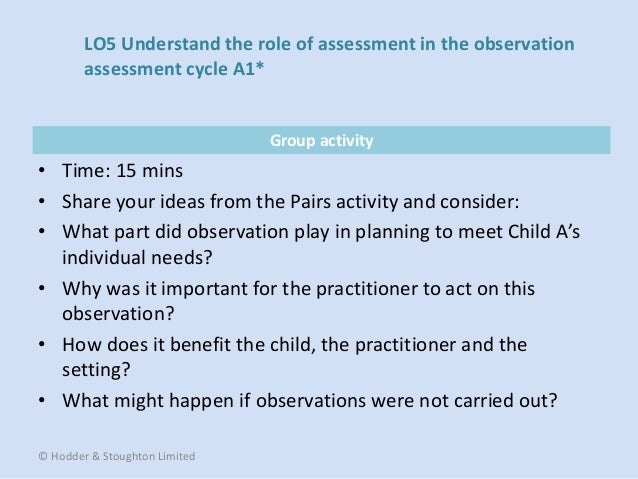 LO5 Understand the role of assessment in the observation assessment cycle A1*

Group activity

• Time: 15 mins
• Share your ideas from the Pairs activity and consider:
• What part did observation play in planning to meet Child A's individual needs?
• Why was it important for the practitioner to act on this observation?
• How does it benefit the child, the practitioner and the setting?
• What might happen if observations were not carried out?

© Hodder & Stoughton Limited